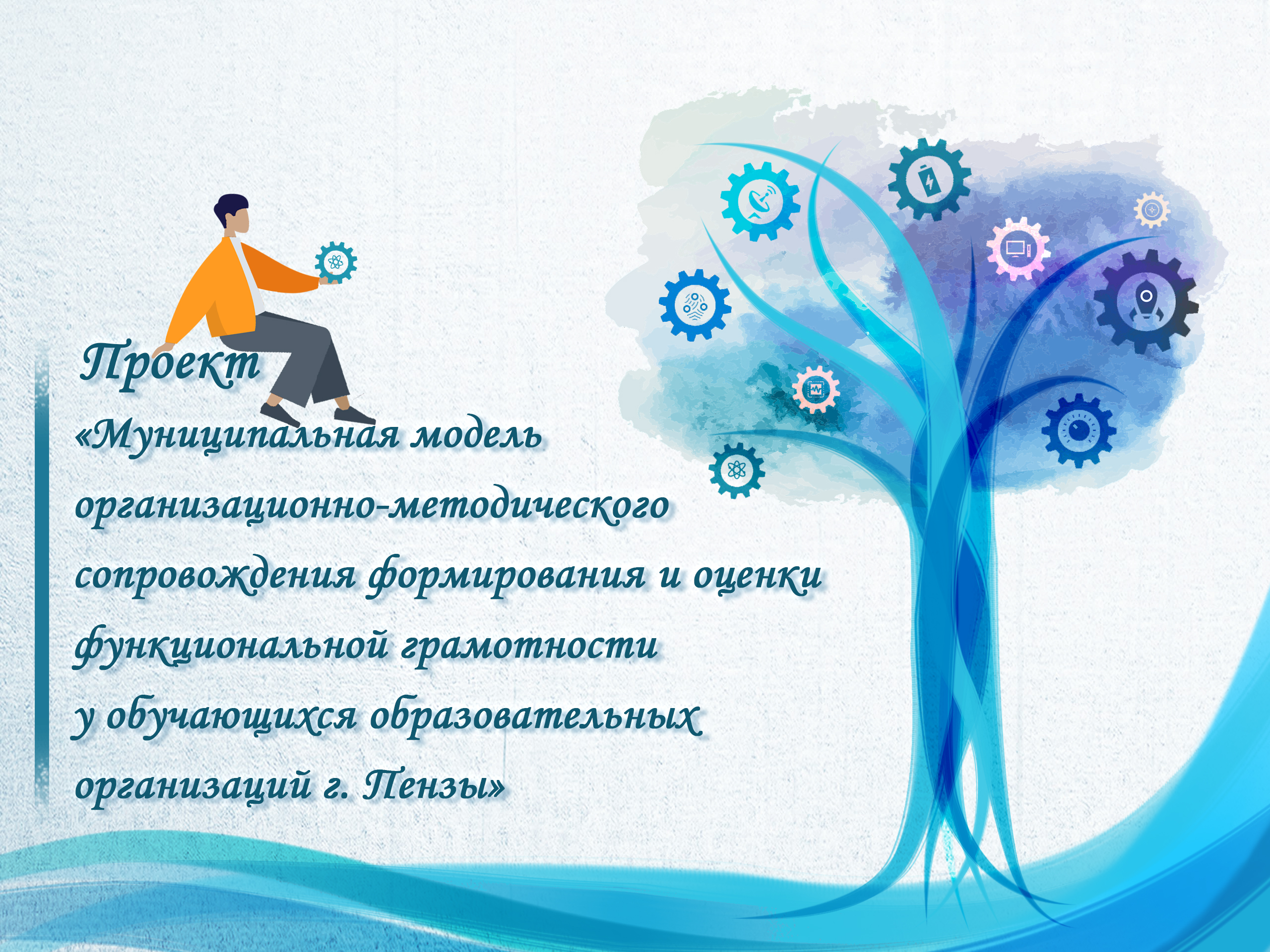 Проект

«Муниципальная модель организационно-методического сопровождения формирования и оценки функциональной грамотности у обучающихся образовательных организаций г. Пензы»